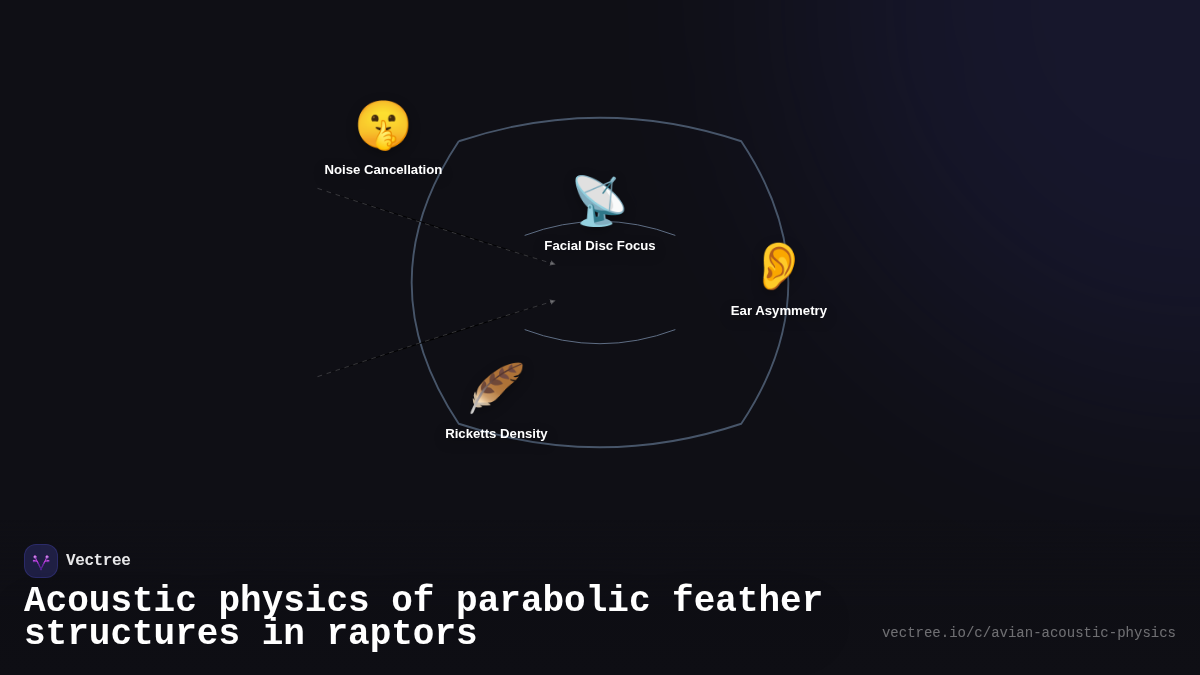 Noise Cancellation

Facial Disc Focus

Ear Asymmetry

Ricketts Density

Vectree

Acoustic physics of parabolic feather structures in raptors

vectree.io/c/avian-acoustic-physics